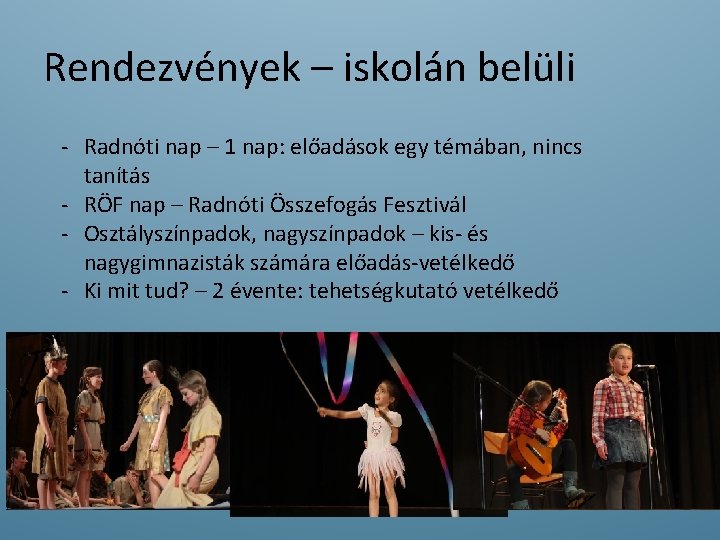 Rendezvények – iskolán belüli

- Radnóti nap – 1 nap: előadások egy témában, nincs tanítás
- RÖF nap – Radnóti Összefogás Fesztivál
- Osztályszínpadok, nagyszínpadok – kis- és nagygimnazisták számára előadás-vetélkedő
- Ki mit tud? – 2 évente: tehetségkutató vetélkedő